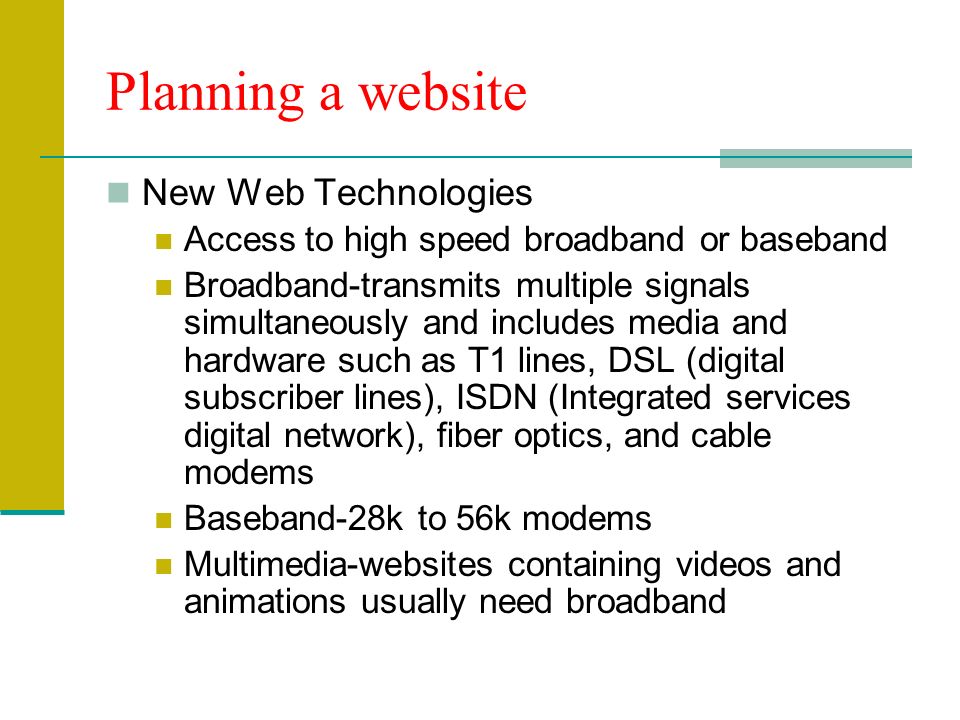 Planning a website

New Web Technologies

Access to high speed broadband or baseband

Broadband-transmits multiple signals simultaneously and includes media and hardware such as T1 lines, DSL (digital subscriber lines), ISDN (Integrated services digital network), fiber optics, and cable modems

Baseband-28k to 56k modems

Multimedia-websites containing videos and animations usually need broadband